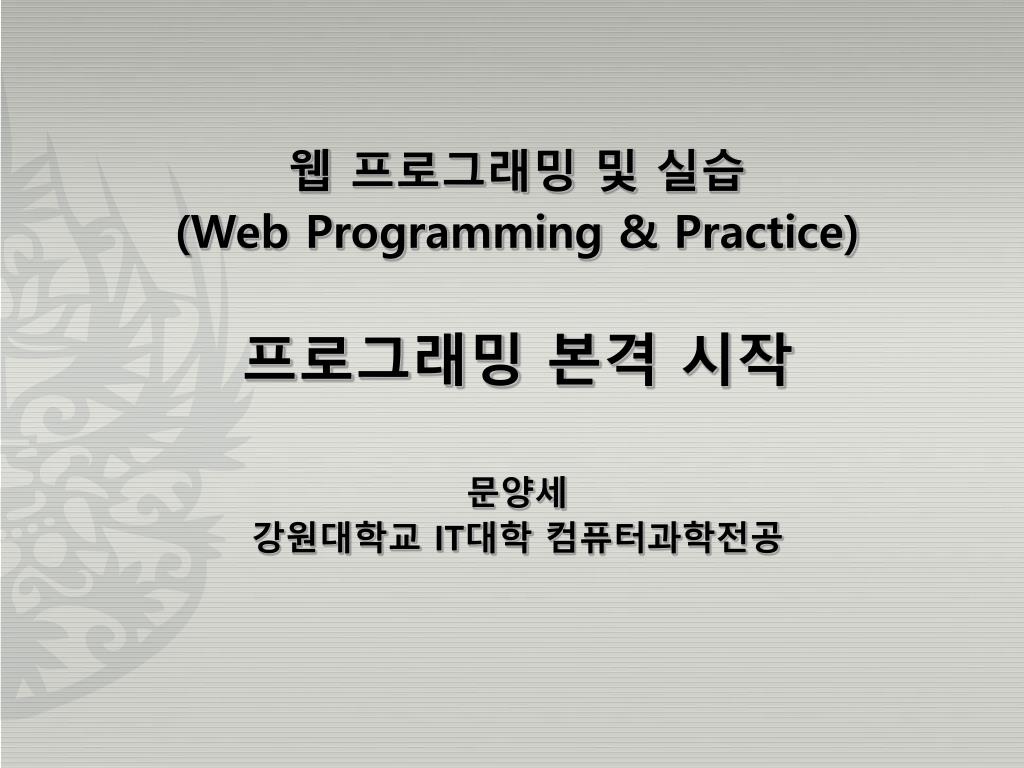 웹 프로그래밍 및 실습
(Web Programming & Practice)

프로그래밍 본격 시작

문양세
강원대학교 IT대학 컴퓨터과학전공